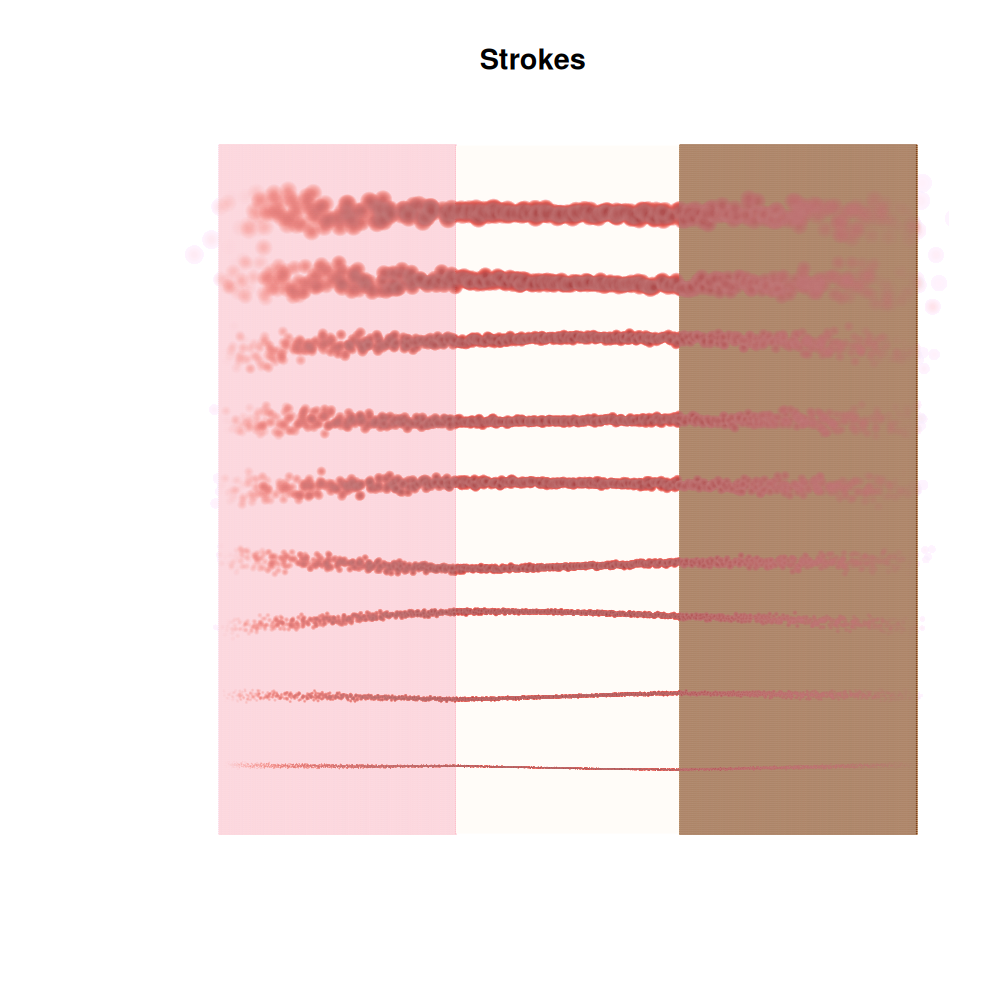 Strokes